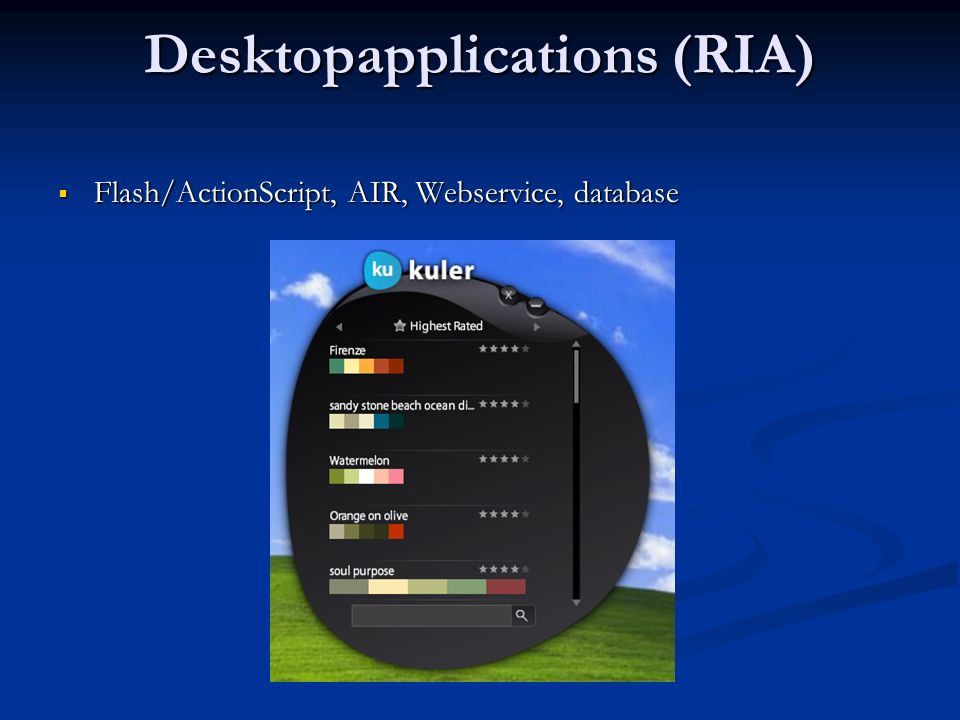 Desktopapplications (RIA)

▪ Flash/ActionScript, AIR, Webservice, database

ku kuler

x –

Highest Rated

Firenze

sandy stone beach ocean di...

Watermelon

Orange on olive

soul purpose